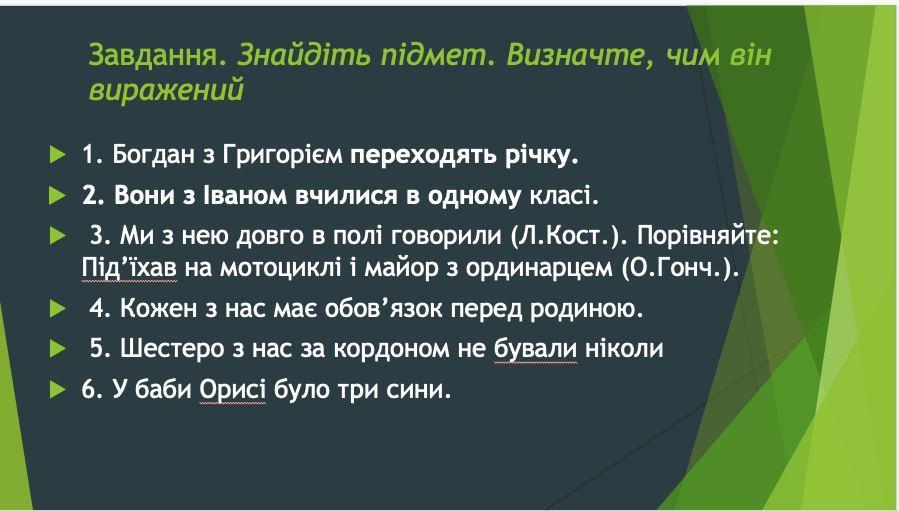 Завдання. Знайдіть підмет. Визначте, чим він виражений

1. Богдан з Григорієм переходять річку.

2. Вони з Іваном вчилися в одному класі.

3. Ми з нею довго в полі говорили (Л.Кост.). Порівняйте: Під’їхав на мотоциклі і майор з ординарцем (О.Гонч.).

4. Кожен з нас має обов’язок перед родиною.

5. Шестеро з нас за кордоном не бували ніколи

6. У баби Орисі було три сини.